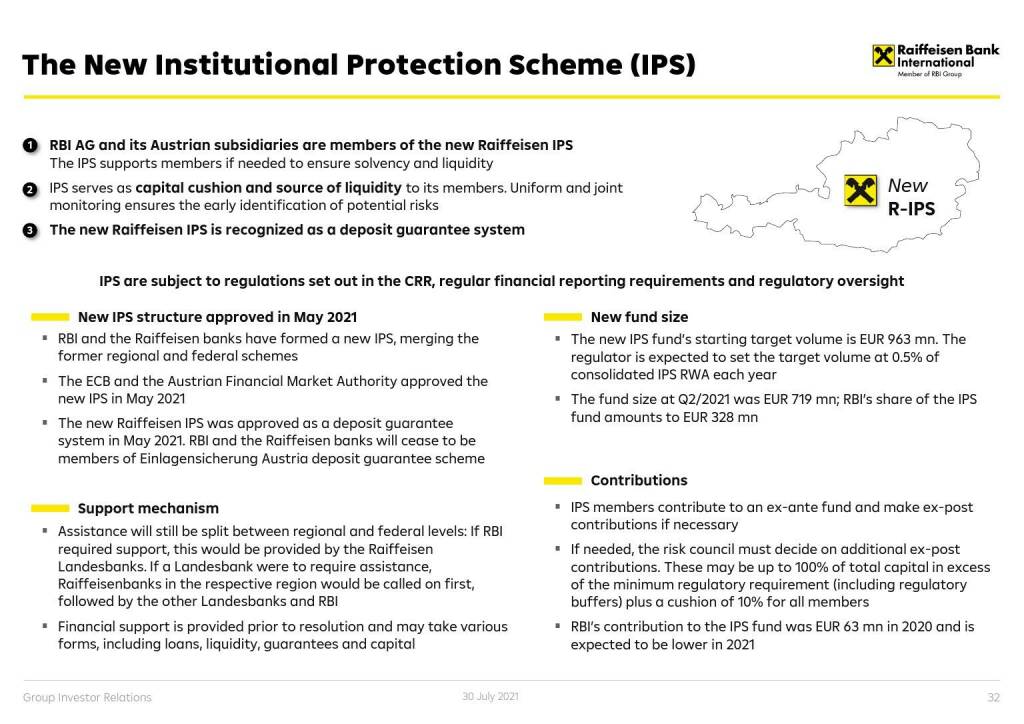 The New Institutional Protection Scheme (IPS)

Raiffeisen Bank International
Member of RBI Group

1 RBI AG and its Austrian subsidiaries are members of the new Raiffeisen IPS
The IPS supports members if needed to ensure solvency and liquidity

2 IPS serves as capital cushion and source of liquidity to its members. Uniform and joint monitoring ensures the early identification of potential risks

3 The new Raiffeisen IPS is recognized as a deposit guarantee system

New R-IPS

IPS are subject to regulations set out in the CRR, regular financial reporting requirements and regulatory oversight

New IPS structure approved in May 2021
▪ RBI and the Raiffeisen banks have formed a new IPS, merging the former regional and federal schemes
▪ The ECB and the Austrian Financial Market Authority approved the new IPS in May 2021
▪ The new Raiffeisen IPS was approved as a deposit guarantee system in May 2021. RBI and the Raiffeisen banks will cease to be members of Einlagensicherung Austria deposit guarantee scheme

Support mechanism
▪ Assistance will still be split between regional and federal levels: If RBI required support, this would be provided by the Raiffeisen Landesbanks. If a Landesbank were to require assistance, Raiffeisenbanks in the respective region would be called on first, followed by the other Landesbanks and RBI
▪ Financial support is provided prior to resolution and may take various forms, including loans, liquidity, guarantees and capital

New fund size
▪ The new IPS fund's starting target volume is EUR 963 mn. The regulator is expected to set the target volume at 0.5% of consolidated IPS RWA each year
▪ The fund size at Q2/2021 was EUR 719 mn; RBI's share of the IPS fund amounts to EUR 328 mn

Contributions
▪ IPS members contribute to an ex-ante fund and make ex-post contributions if necessary
▪ If needed, the risk council must decide on additional ex-post contributions. These may be up to 100% of total capital in excess of the minimum regulatory requirement (including regulatory buffers) plus a cushion of 10% for all members
▪ RBI's contribution to the IPS fund was EUR 63 mn in 2020 and is expected to be lower in 2021

Group Investor Relations
30 July 2021
32